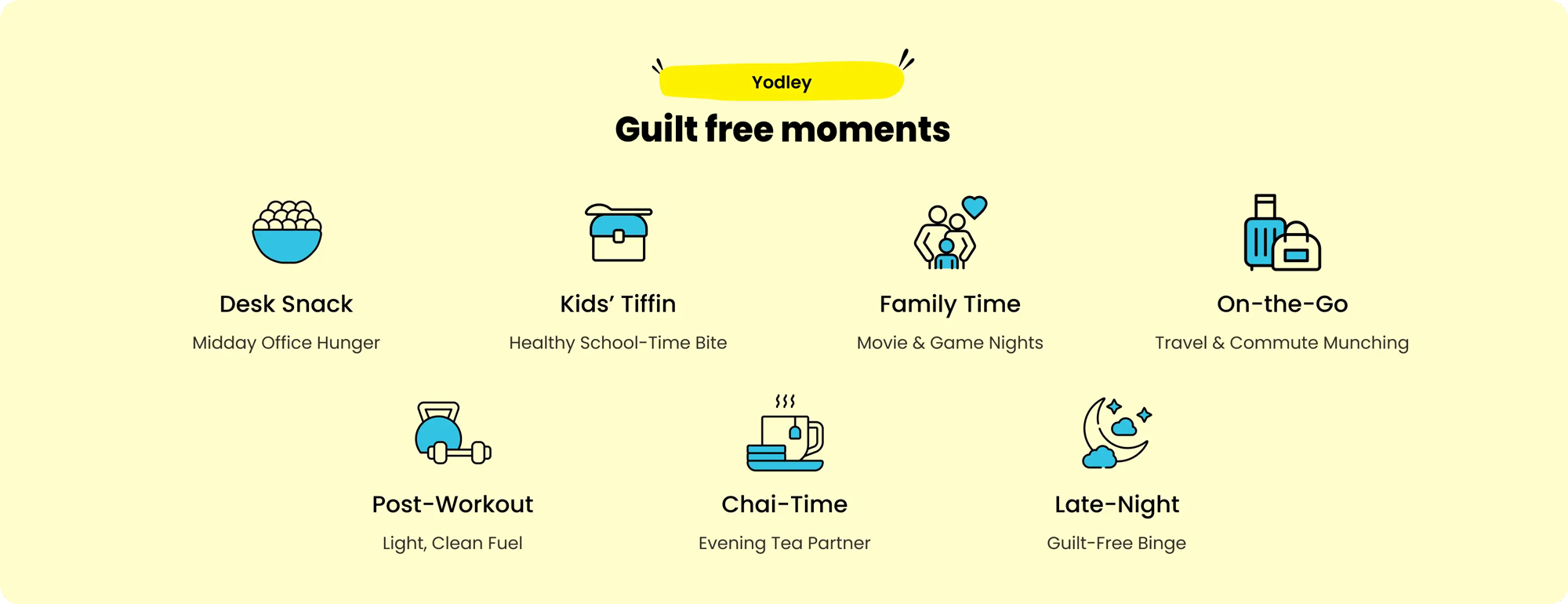 Yodley

Guilt free moments

Desk Snack

Midday Office Hunger

Kids' Tiffin

Healthy School-Time Bite

Family Time

Movie & Game Nights

On-the-Go

Travel & Commute Munching

Post-Workout

Light, Clean Fuel

Chai-Time

Evening Tea Partner

Late-Night

Guilt-Free Binge